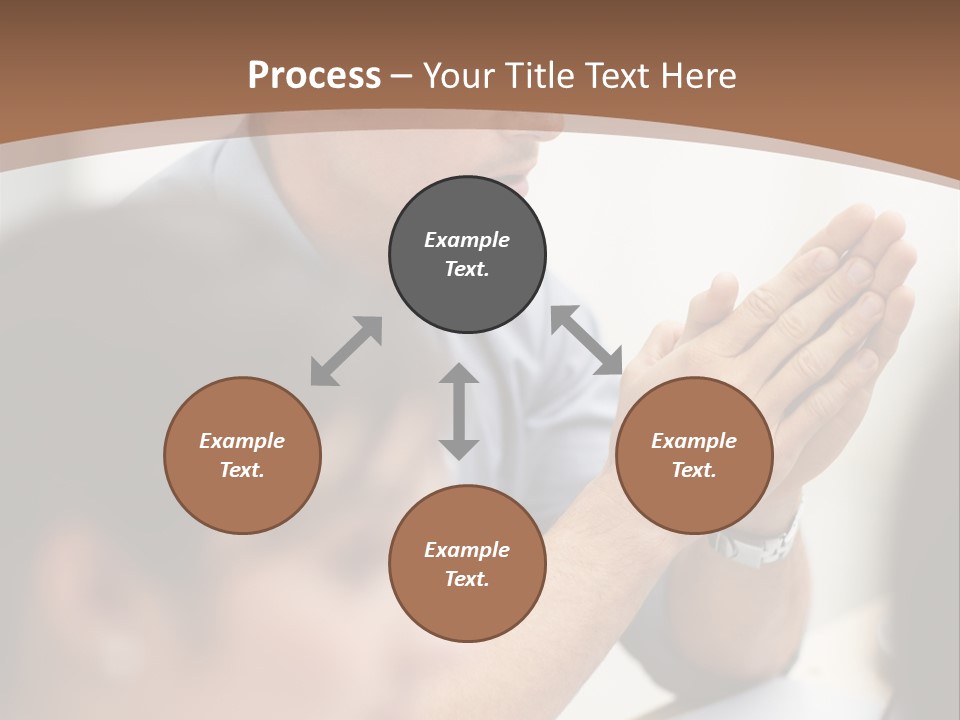 Process – Your Title Text Here

Example Text.

Example Text.

Example Text.

Example Text.